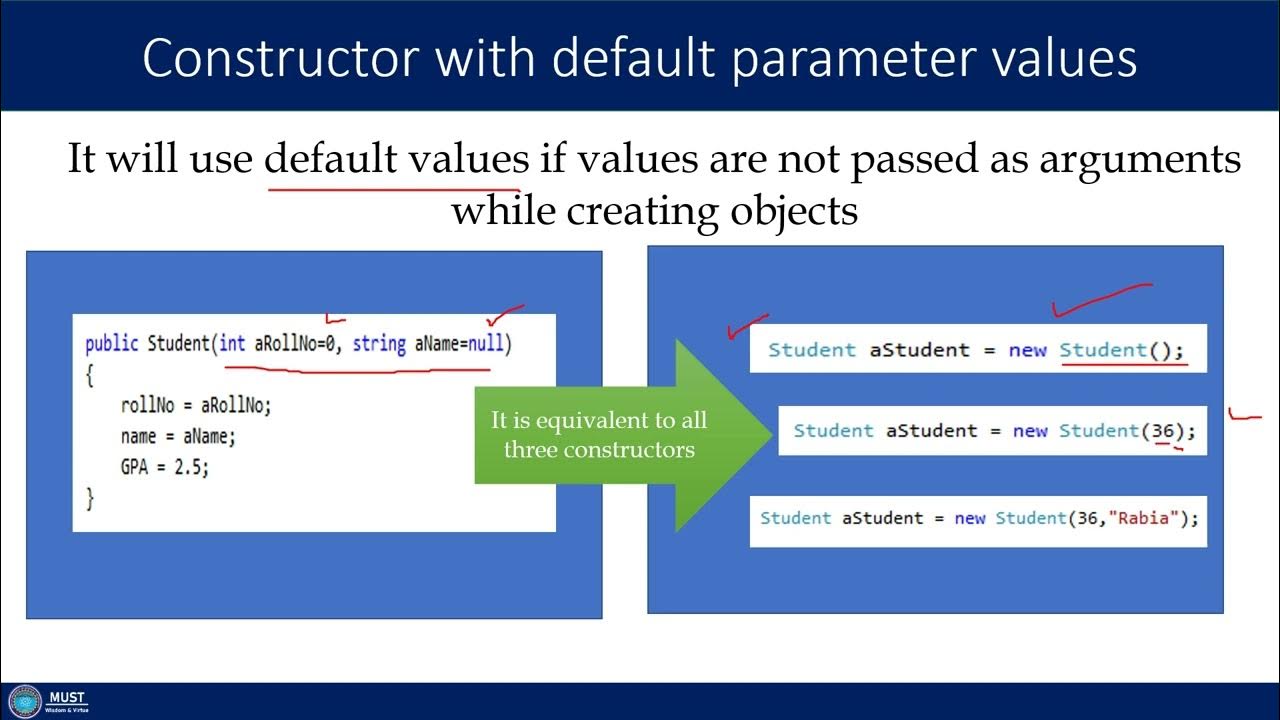 Constructor with default parameter values

It will use default values if values are not passed as arguments while creating objects

public Student(int aRollNo=0, string aName=null)
{
    rollNo = aRollNo;
    name = aName;
    GPA = 2.5;
}

It is equivalent to all three constructors

Student aStudent = new Student();

Student aStudent = new Student(36);

Student aStudent = new Student(36,"Rabia");

MUST
Wisdom & Virtue